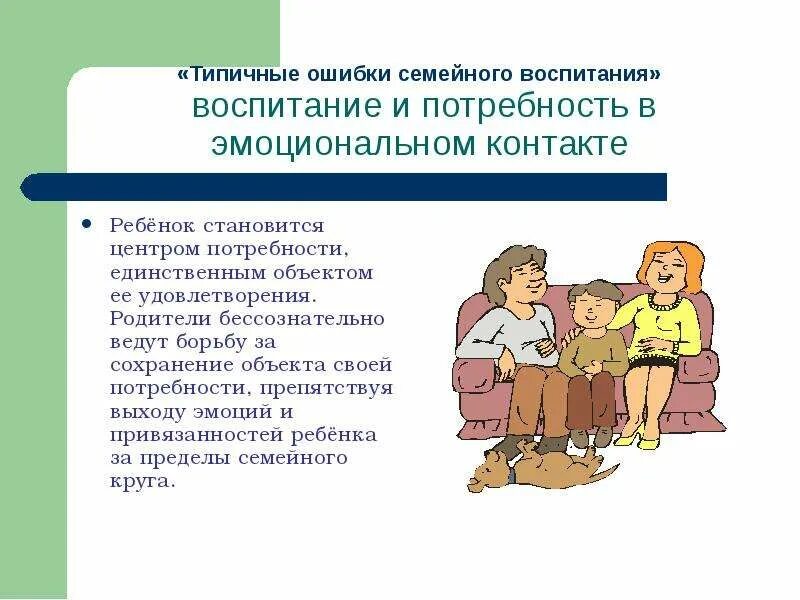 «Типичные ошибки семейного воспитания»
воспитание и потребность в эмоциональном контакте

• Ребёнок становится центром потребности, единственным объектом ее удовлетворения. Родители бессознательно ведут борьбу за сохранение объекта своей потребности, препятствуя выходу эмоций и привязанностей ребёнка за пределы семейного круга.